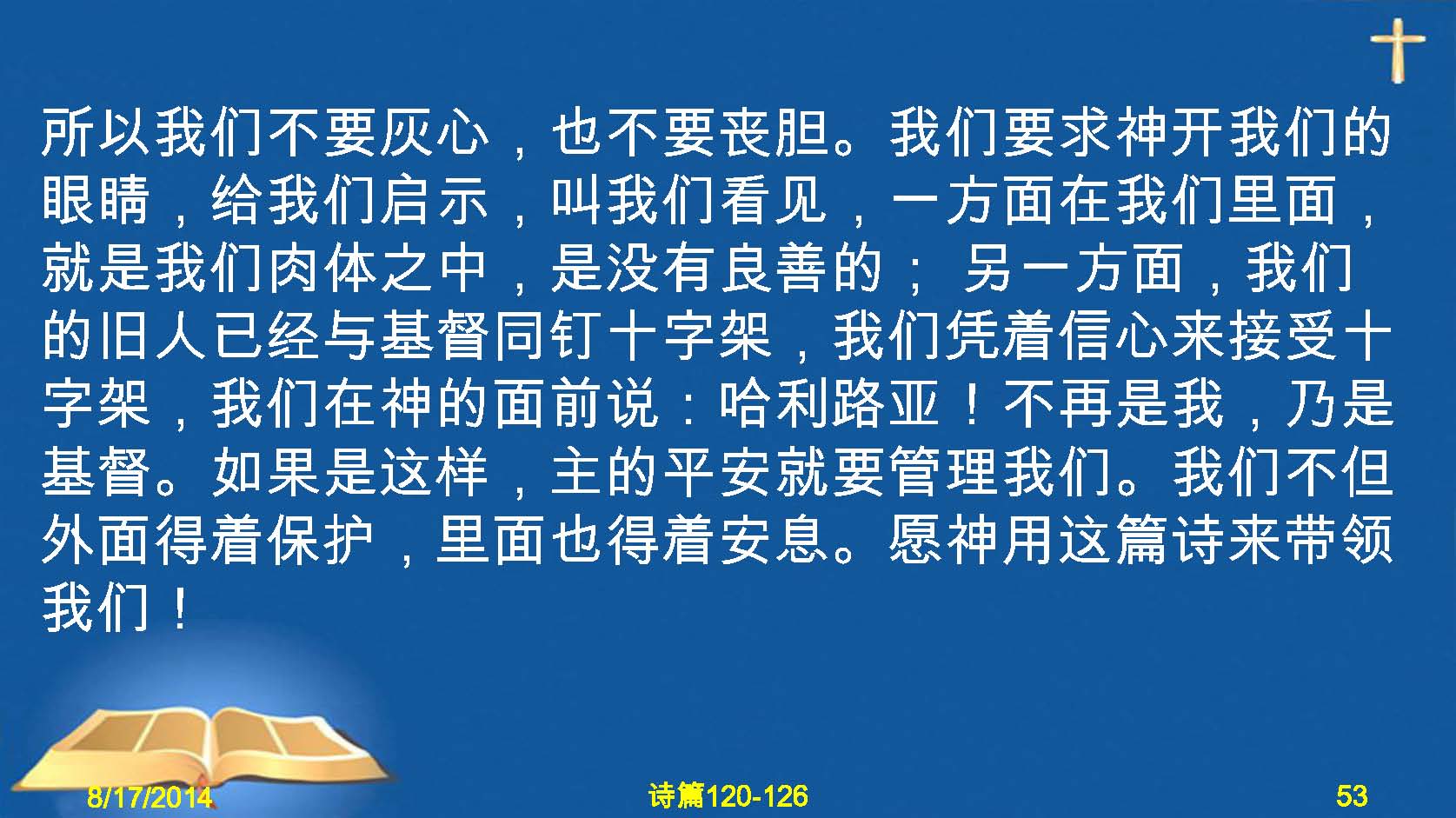 所以我们不要灰心，也不要丧胆。我们要求神开我们的眼睛，给我们启示，叫我们看见，一方面在我们里面，就是我们肉体之中，是没有良善的； 另一方面，我们的旧人已经与基督同钉十字架，我们凭着信心来接受十字架，我们在神的面前说：哈利路亚！不再是我，乃是基督。如果是这样，主的平安就要管理我们。我们不但外面得着保护，里面也得着安息。愿神用这篇诗来带领我们！

8/17/2014

诗篇120-126

53